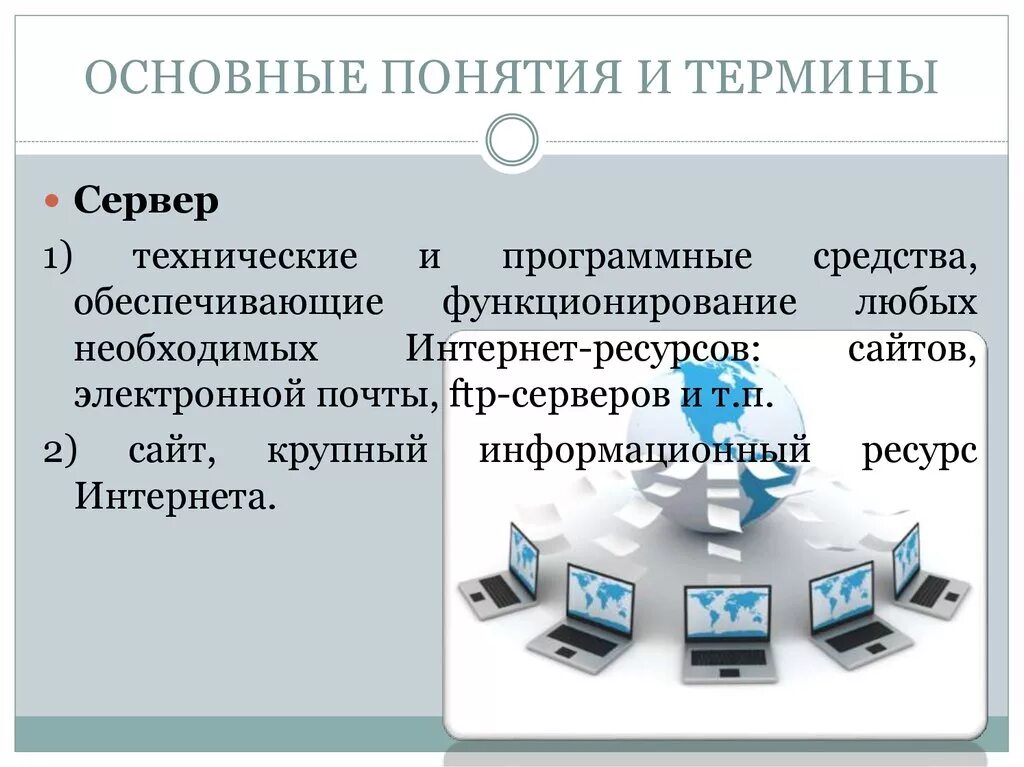 ОСНОВНЫЕ ПОНЯТИЯ И ТЕРМИНЫ

Сервер

1) технические и программные средства, обеспечивающие функционирование любых необходимых Интернет-ресурсов: сайтов, электронной почты, ftp-серверов и т.п.

2) сайт, крупный информационный ресурс Интернета.